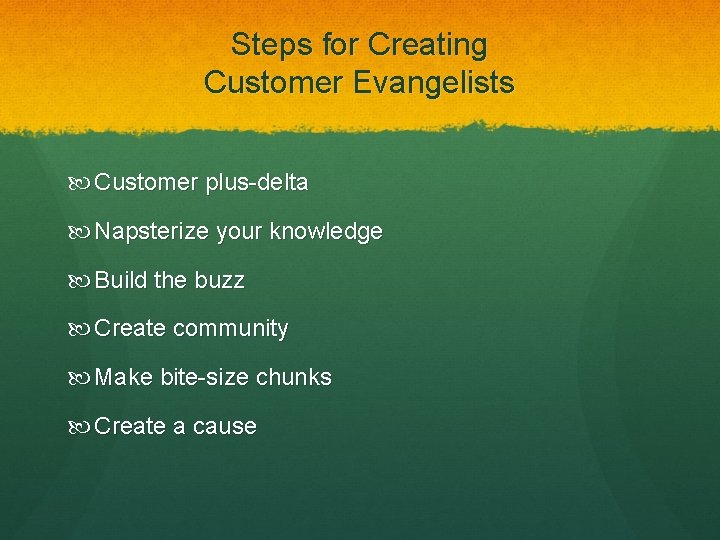 Steps for Creating Customer Evangelists

Customer plus-delta

Napsterize your knowledge

Build the buzz

Create community

Make bite-size chunks

Create a cause